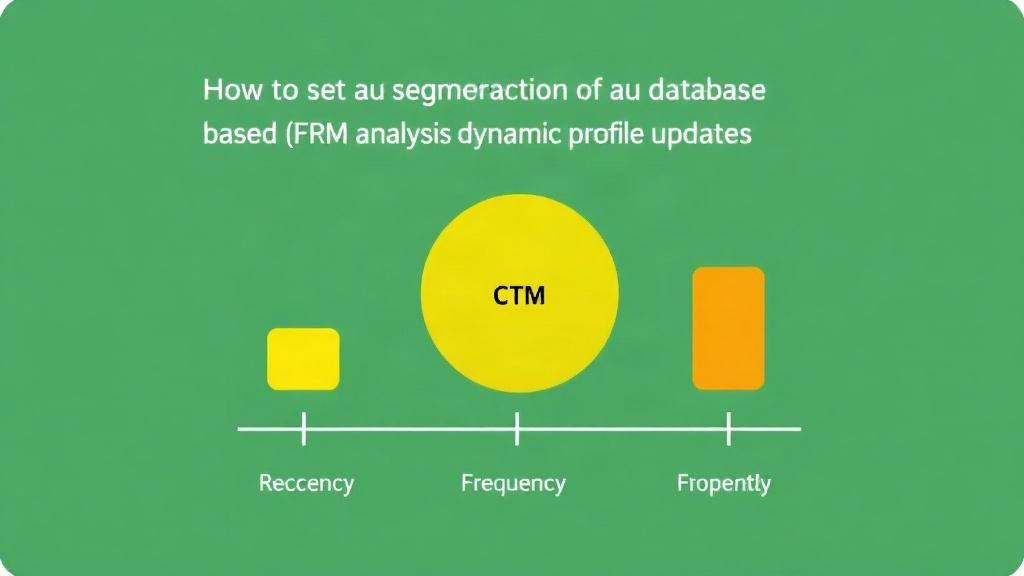 How to set au segmeraction of au database based (FRM analysis dynamic profile updates

CTM

Reccency

Frequency

Fropently